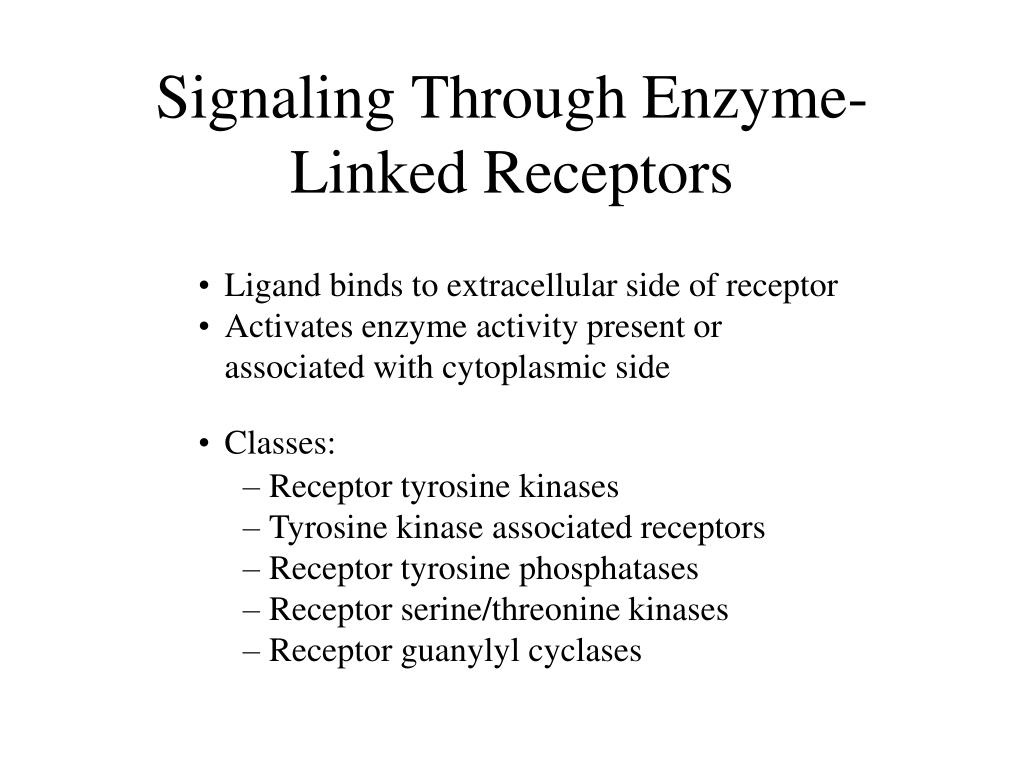 Signaling Through Enzyme-Linked Receptors

• Ligand binds to extracellular side of receptor
• Activates enzyme activity present or associated with cytoplasmic side

• Classes:
– Receptor tyrosine kinases
– Tyrosine kinase associated receptors
– Receptor tyrosine phosphatases
– Receptor serine/threonine kinases
– Receptor guanylyl cyclases